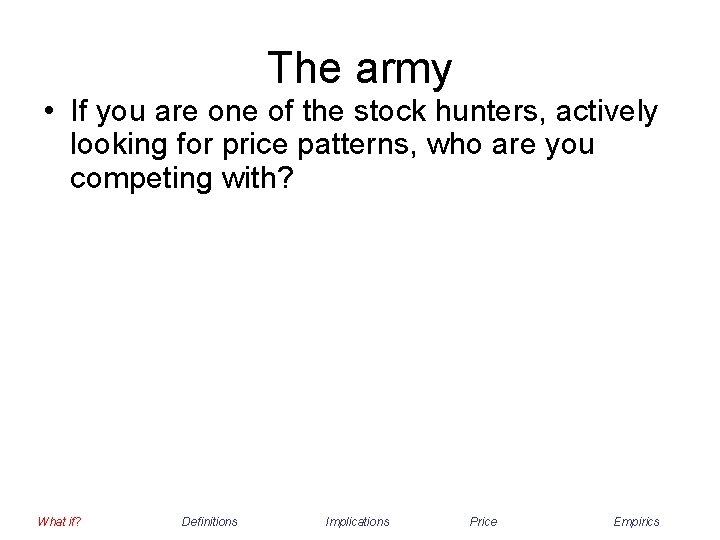 The army

• If you are one of the stock hunters, actively looking for price patterns, who are you competing with?

What if? Definitions Implications Price Empirics